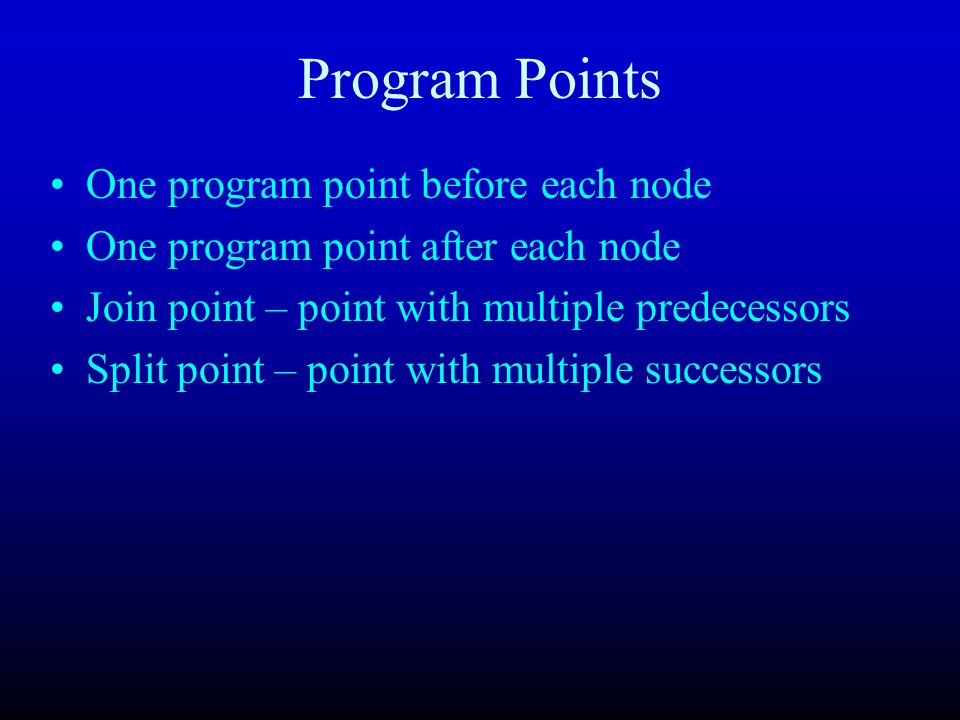 Program Points

• One program point before each node
• One program point after each node
• Join point – point with multiple predecessors
• Split point – point with multiple successors